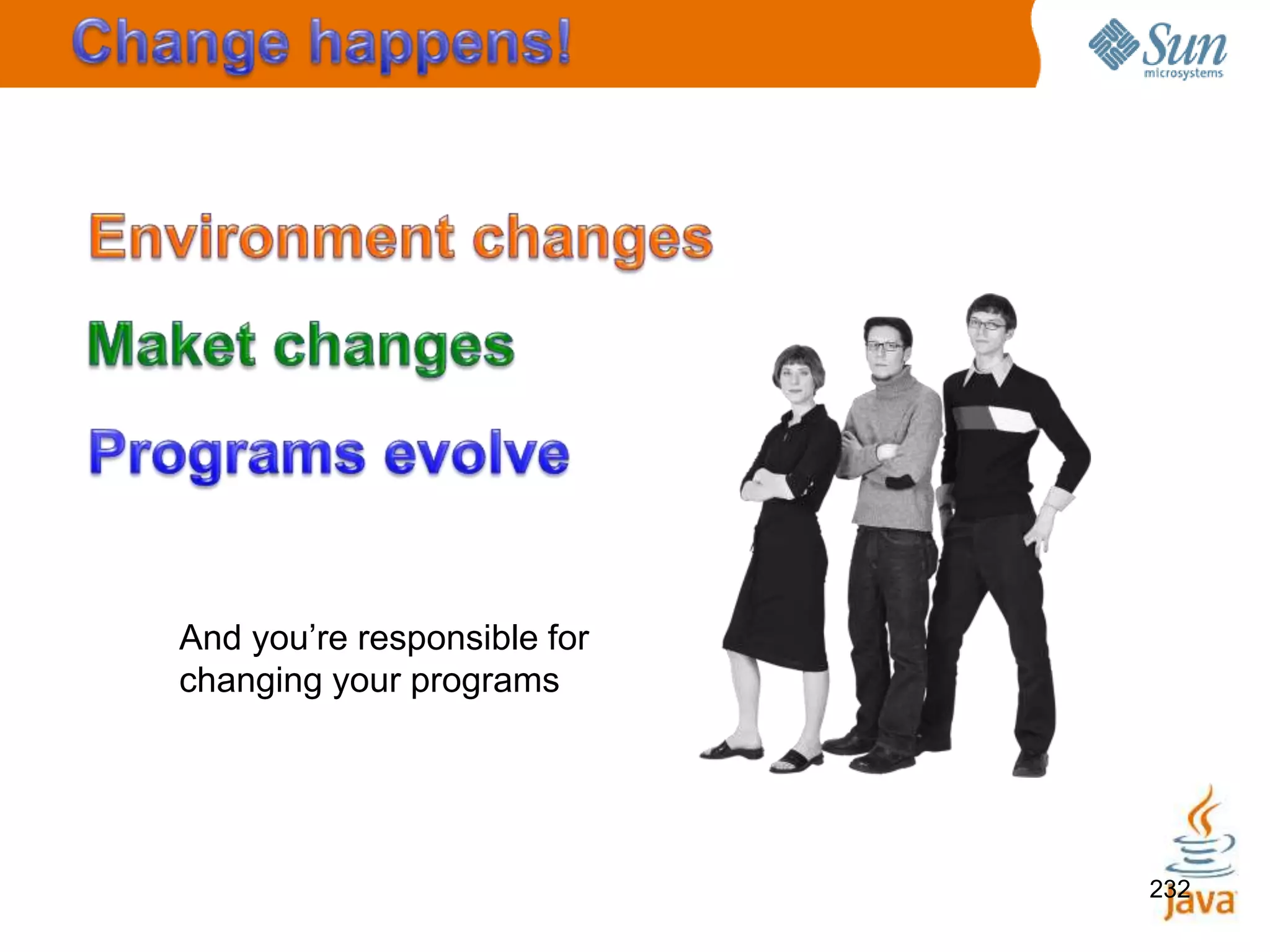 Change happens!

Sun microsystems

Environment changes

Maket changes

Programs evolve

And you're responsible for changing your programs

232

Java